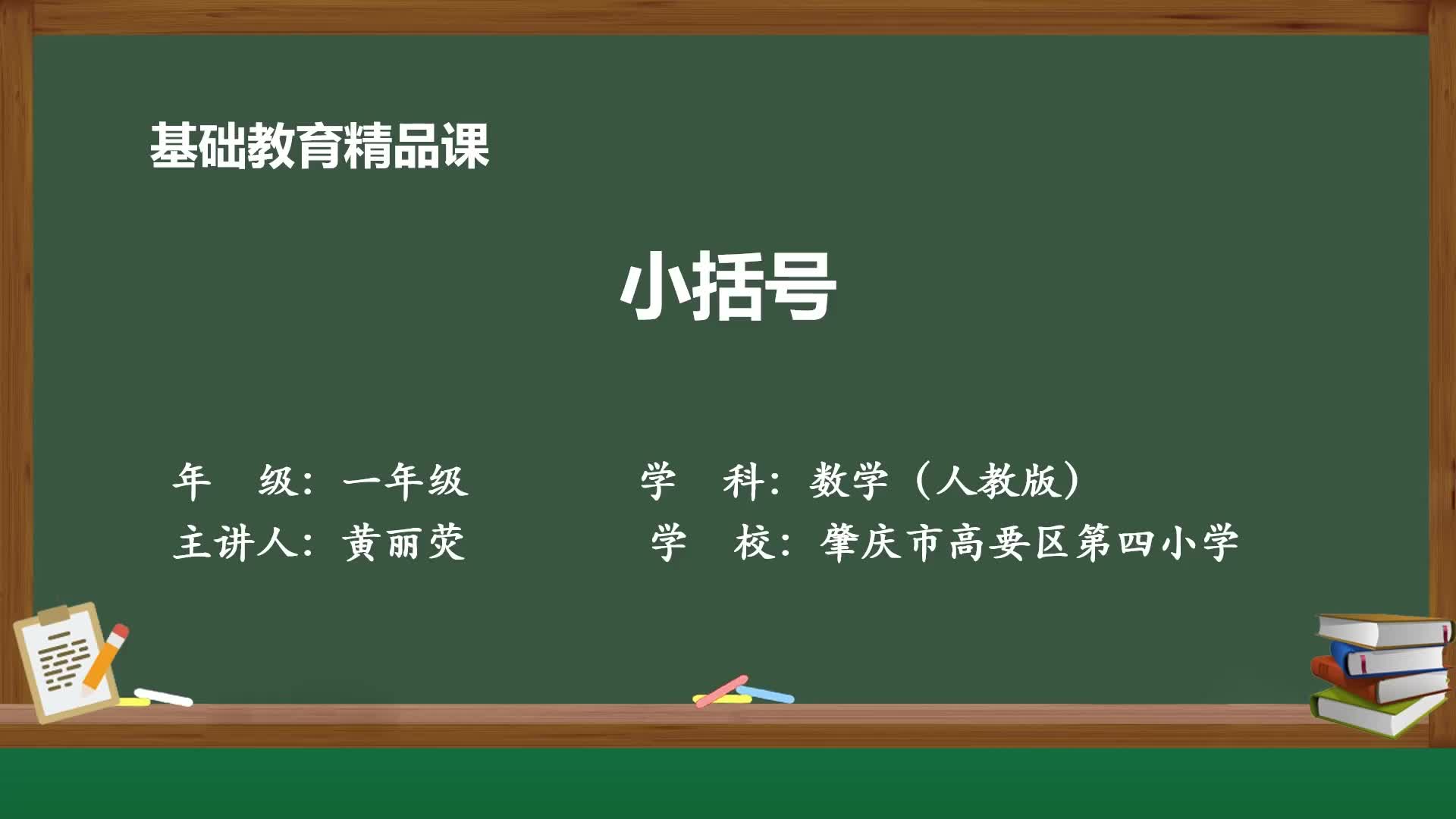 基础教育精品课

小括号

年　级：一年级

学　科：数学（人教版）

主讲人：黄丽荧

学　校：肇庆市高要区第四小学